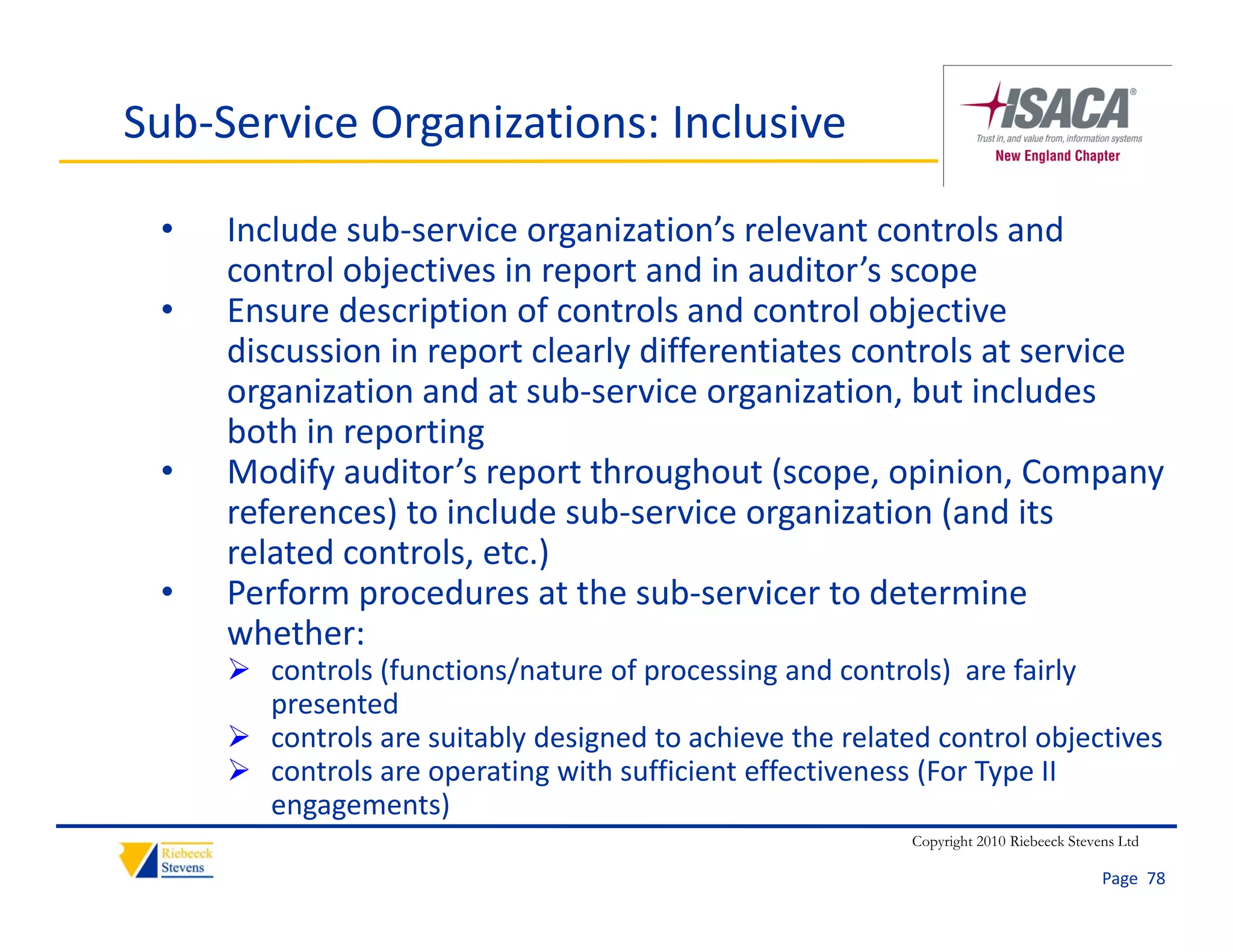 Sub-Service Organizations: Inclusive

ISACA®
Trust in, and value from, information systems
New England Chapter

• Include sub-service organization's relevant controls and control objectives in report and in auditor's scope
• Ensure description of controls and control objective discussion in report clearly differentiates controls at service organization and at sub-service organization, but includes both in reporting
• Modify auditor's report throughout (scope, opinion, Company references) to include sub-service organization (and its related controls, etc.)
• Perform procedures at the sub-servicer to determine whether:
➢ controls (functions/nature of processing and controls) are fairly presented
➢ controls are suitably designed to achieve the related control objectives
➢ controls are operating with sufficient effectiveness (For Type II engagements)

Riebeeck Stevens

Copyright 2010 Riebeeck Stevens Ltd

Page 78